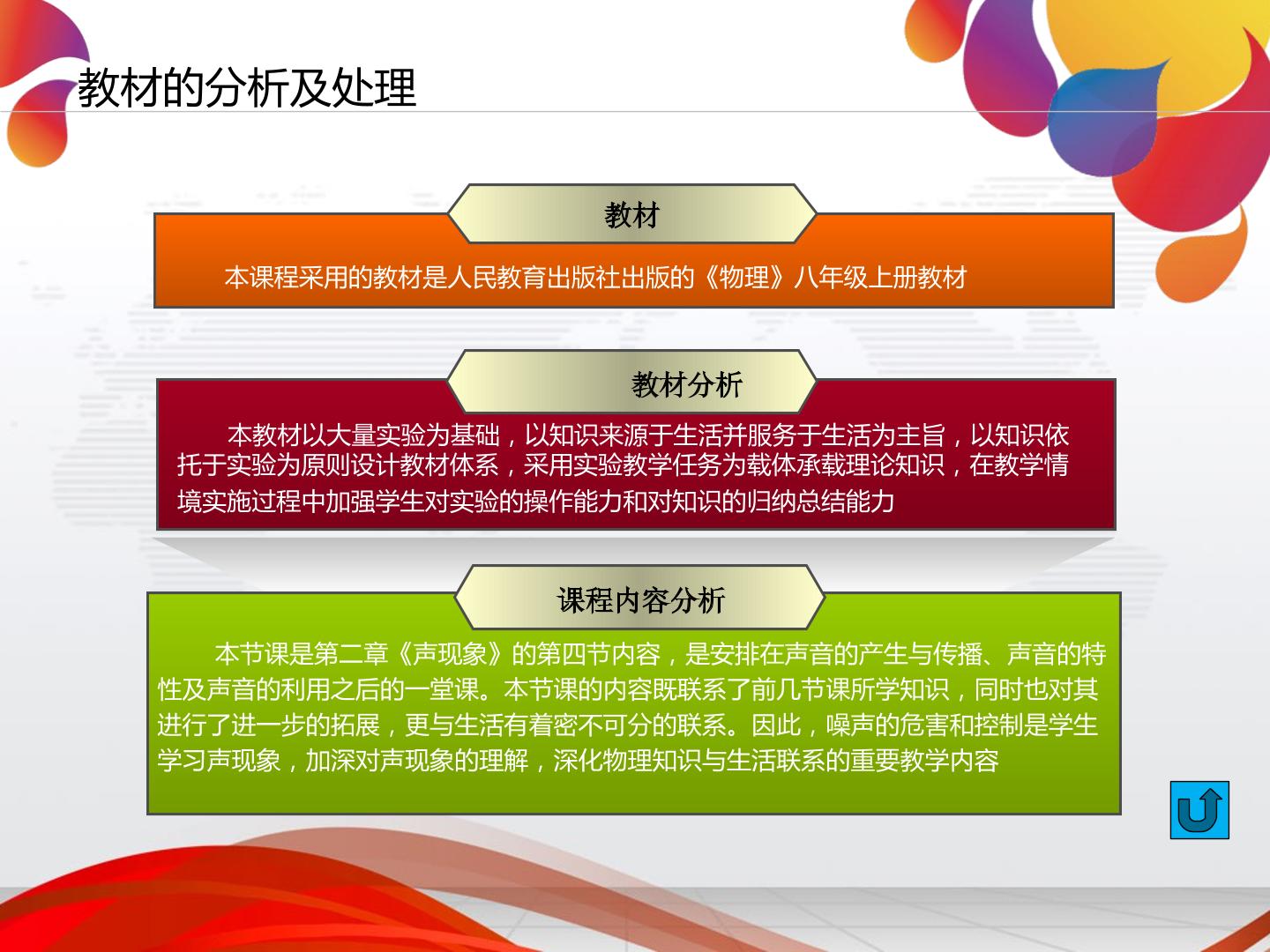 教材的分析及处理

教材

本课程采用的教材是人民教育出版社出版的《物理》八年级上册教材

教材分析

本教材以大量实验为基础，以知识来源于生活并服务于生活为主旨，以知识依托于实验为原则设计教材体系，采用实验教学任务为载体承载理论知识，在教学情境实施过程中加强学生对实验的操作能力和对知识的归纳总结能力

课程内容分析

本节课是第二章《声现象》的第四节内容，是安排在声音的产生与传播、声音的特性及声音的利用之后的一堂课。本节课的内容既联系了前几节课所学知识，同时也对其进行了进一步的拓展，更与生活有着密不可分的联系。因此，噪声的危害和控制是学生学习声现象，加深对声现象的理解，深化物理知识与生活联系的重要教学内容